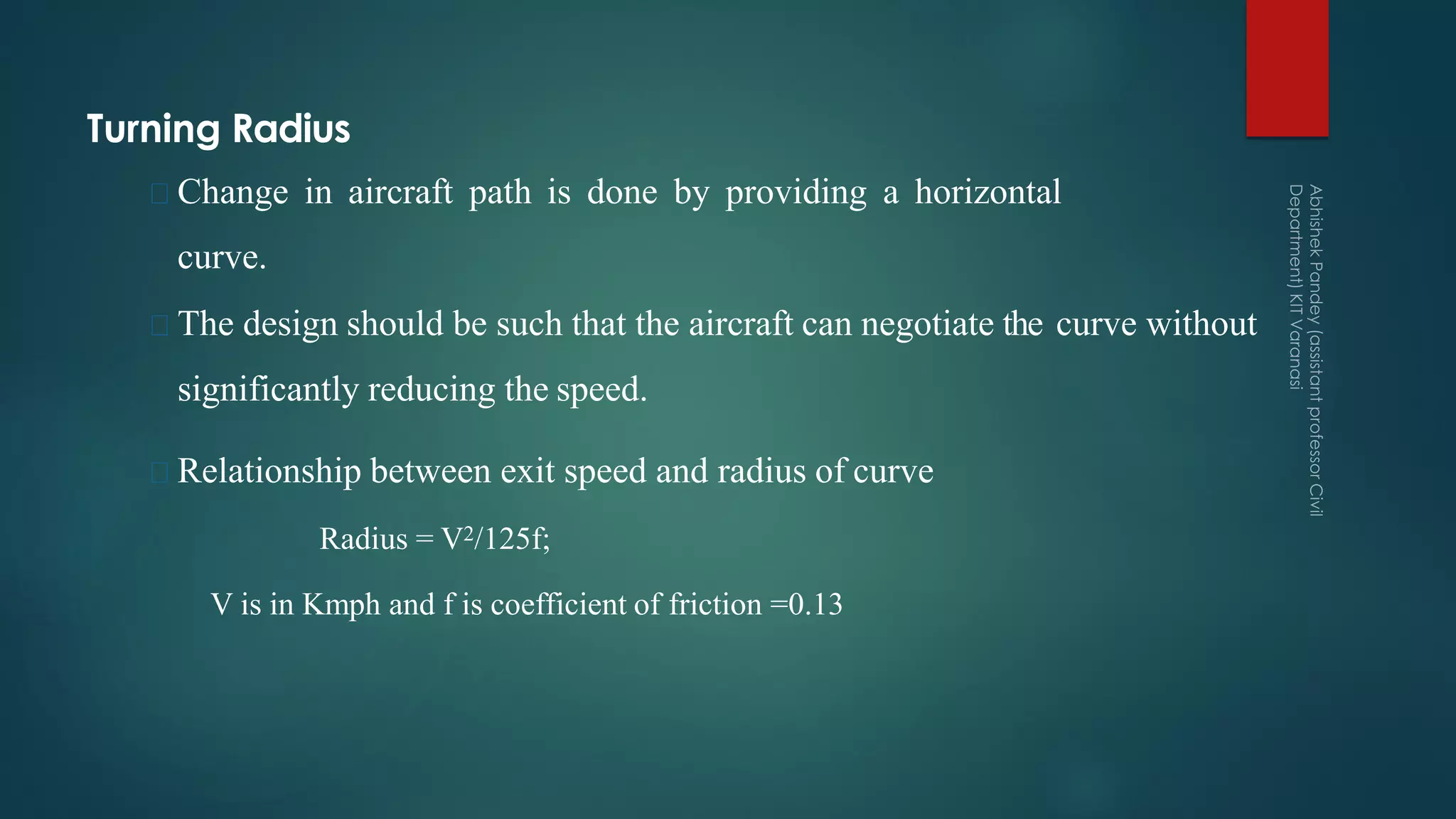 Turning Radius

Change in aircraft path is done by providing a horizontal curve.

The design should be such that the aircraft can negotiate the curve without significantly reducing the speed.

Relationship between exit speed and radius of curve

Radius = $V^2/125f$;

V is in Kmph and f is coefficient of friction =0.13

Abhishek Pandey (assistant professor Civil Department) KIT Varanasi